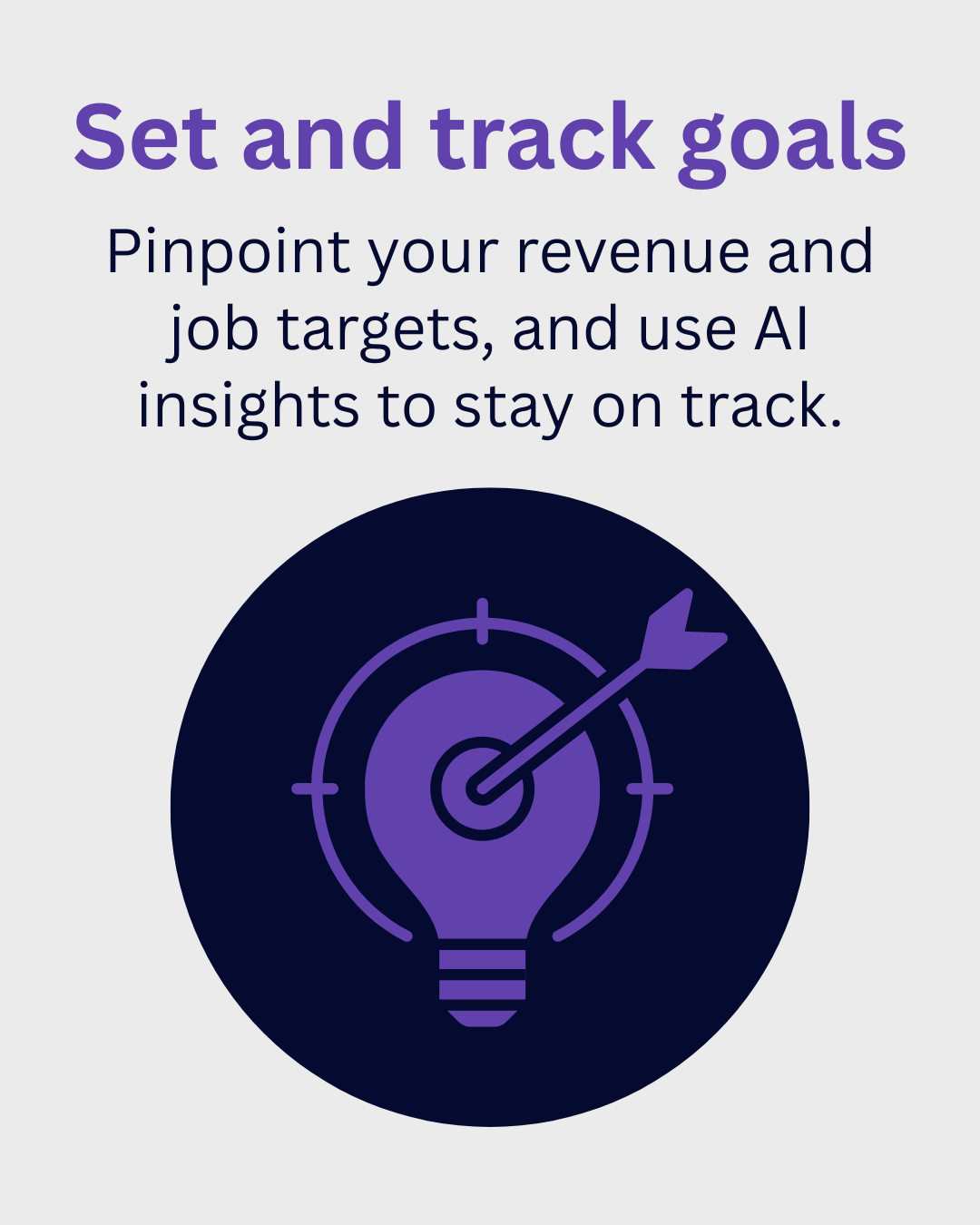 Set and track goals

Pinpoint your revenue and job targets, and use AI insights to stay on track.